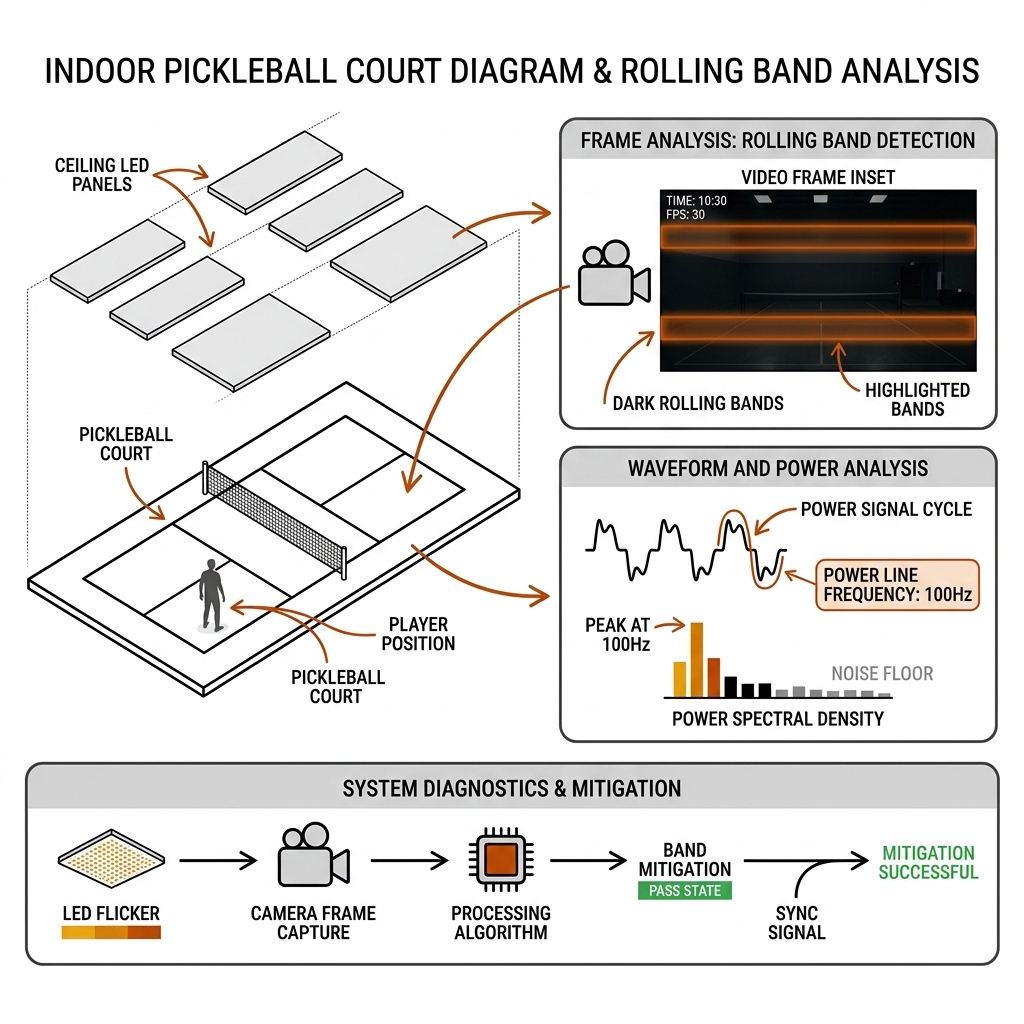 INDOOR PICKLEBALL COURT DIAGRAM & ROLLING BAND ANALYSIS

CEILING LED PANELS

PICKLEBALL COURT

PLAYER POSITION

PICKLEBALL COURT

FRAME ANALYSIS: ROLLING BAND DETECTION

VIDEO FRAME INSET

TIME: 10:30
FPS: 30

DARK ROLLING BANDS

HIGHLIGHTED BANDS

WAVEFORM AND POWER ANALYSIS

POWER SIGNAL CYCLE

POWER LINE FREQUENCY: 100Hz

PEAK AT 100Hz

NOISE FLOOR

POWER SPECTRAL DENSITY

SYSTEM DIAGNOSTICS & MITIGATION

LED FLICKER

CAMERA FRAME CAPTURE

PROCESSING ALGORITHM

BAND MITIGATION
PASS STATE

SYNC SIGNAL

MITIGATION SUCCESSFUL